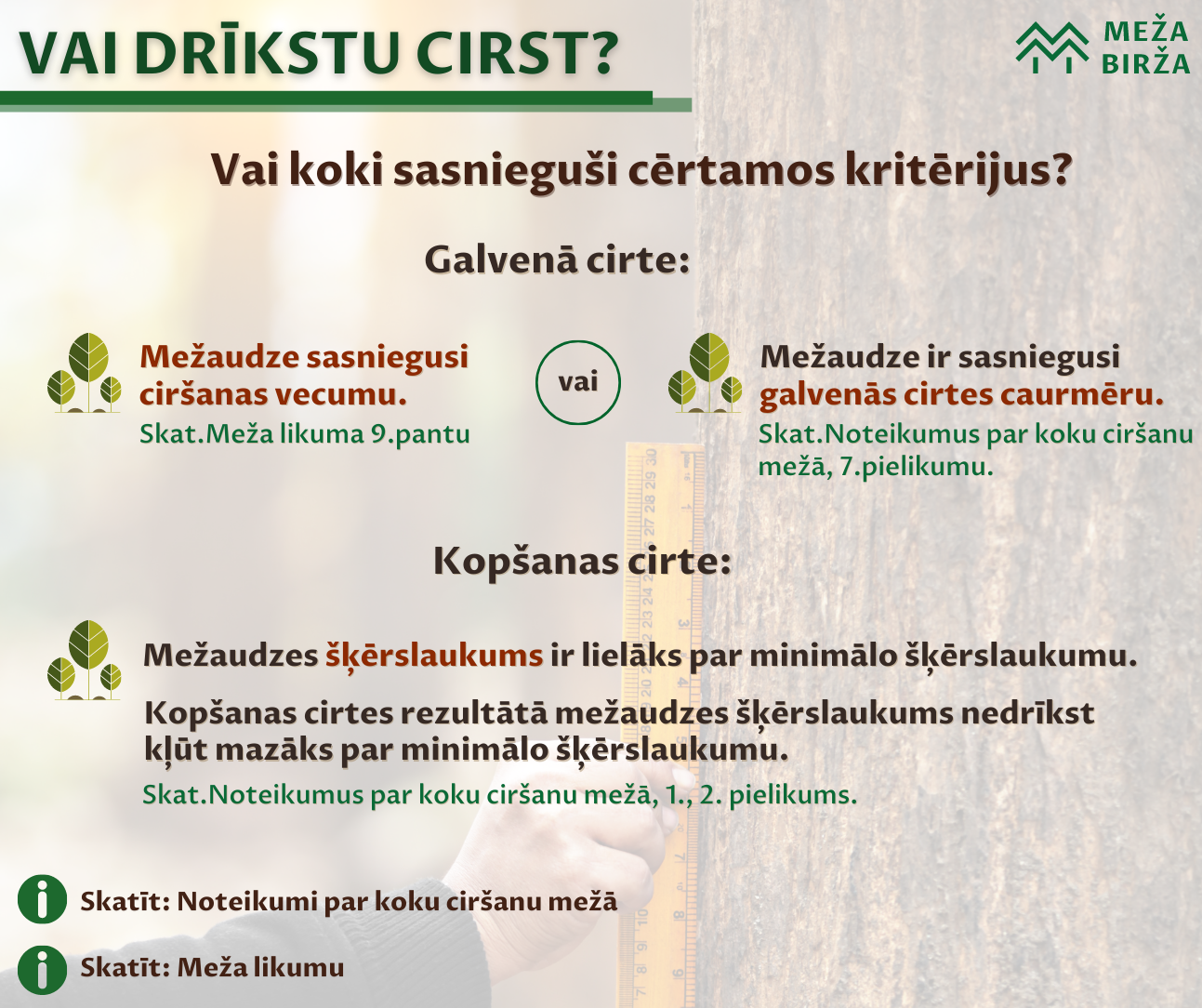 VAI DRĪKSTU CIRST?

MEŽA BIRŽA

Vai koki sasnieguši cērtamos kritērijus?

Galvenā cirte:

Mežaudze sasniegusi ciršanas vecumu.
Skat.Meža likuma 9.pantu

vai

Mežaudze ir sasniegusi galvenās cirtes caurmēru.
Skat.Noteikumus par koku ciršanu mežā, 7.pielikumu.

Kopšanas cirte:

Mežaudzes šķērslaukums ir lielāks par minimālo šķērslaukumu.

Kopšanas cirtes rezultātā mežaudzes šķērslaukums nedrīkst kļūt mazāks par minimālo šķērslaukumu.
Skat.Noteikumus par koku ciršanu mežā, 1., 2. pielikums.

Skatīt: Noteikumi par koku ciršanu mežā

Skatīt: Meža likumu